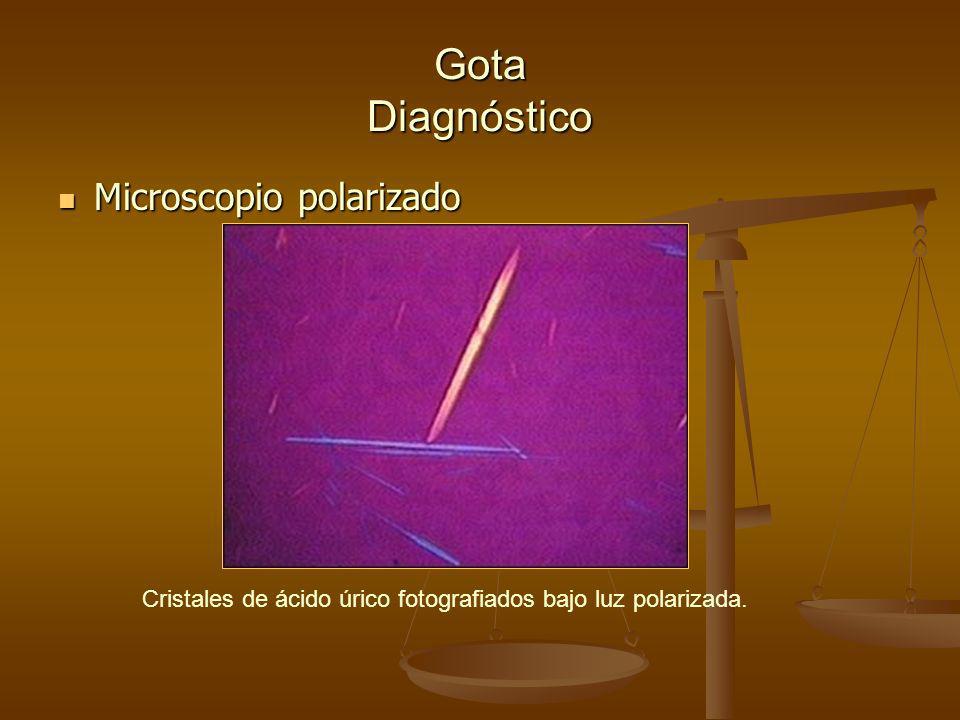 Gota
Diagnóstico

Microscopio polarizado

Cristales de ácido úrico fotografiados bajo luz polarizada.